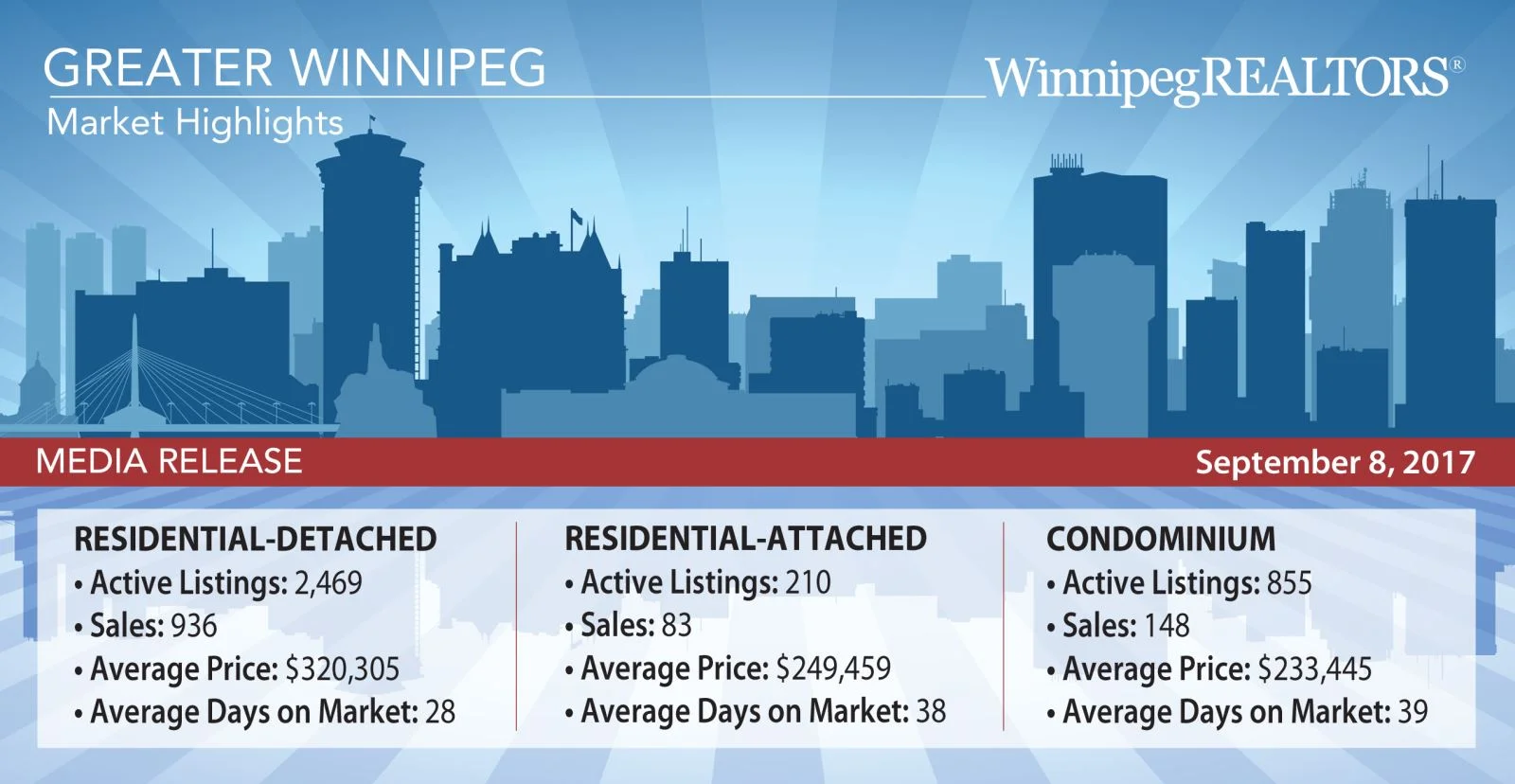 GREATER WINNIPEG
Market Highlights

WinnipegREALTORS®

MEDIA RELEASE

September 8, 2017

RESIDENTIAL-DETACHED
• Active Listings: 2,469
• Sales: 936
• Average Price: $320,305
• Average Days on Market: 28

RESIDENTIAL-ATTACHED
• Active Listings: 210
• Sales: 83
• Average Price: $249,459
• Average Days on Market: 38

CONDOMINIUM
• Active Listings: 855
• Sales: 148
• Average Price: $233,445
• Average Days on Market: 39